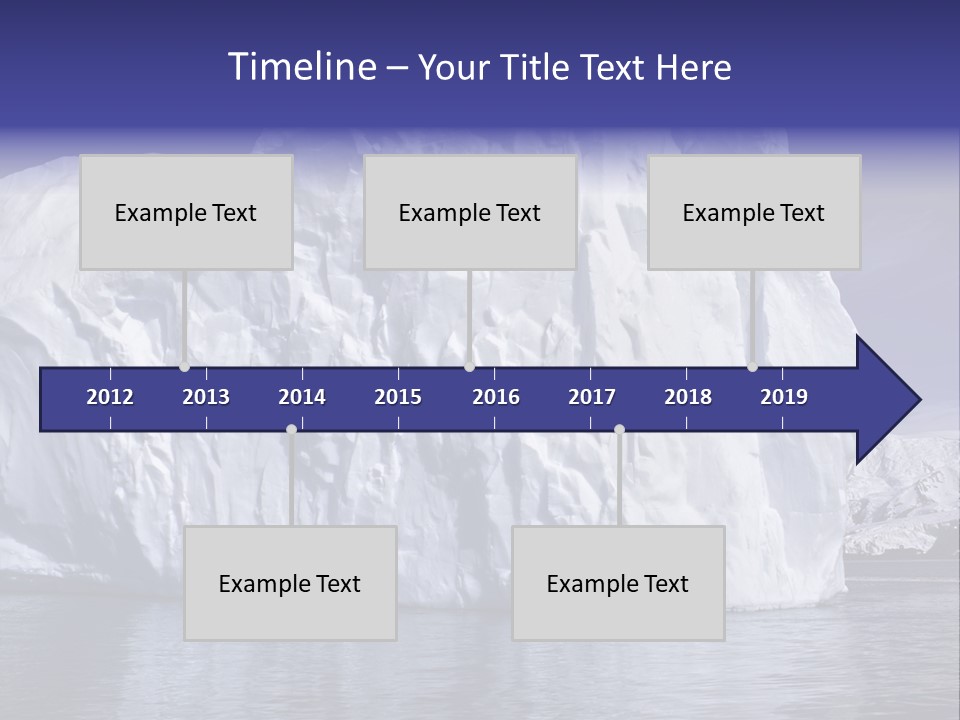 Timeline – Your Title Text Here

Example Text

Example Text

Example Text

2012 2013 2014 2015 2016 2017 2018 2019

Example Text

Example Text